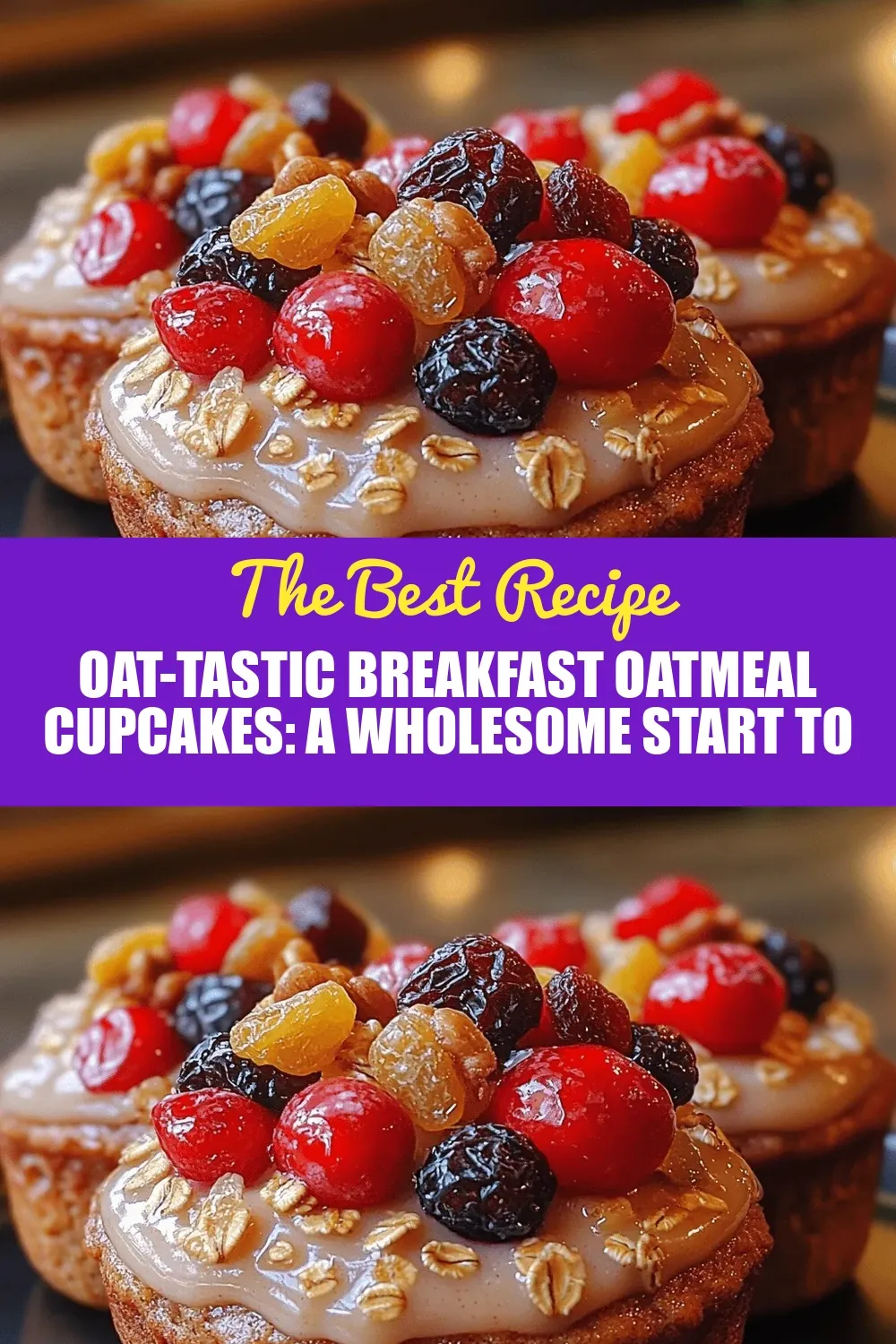 The Best Recipe

OAT-TASTIC BREAKFAST OATMEAL CUPCAKES: A WHOLESOME START TO